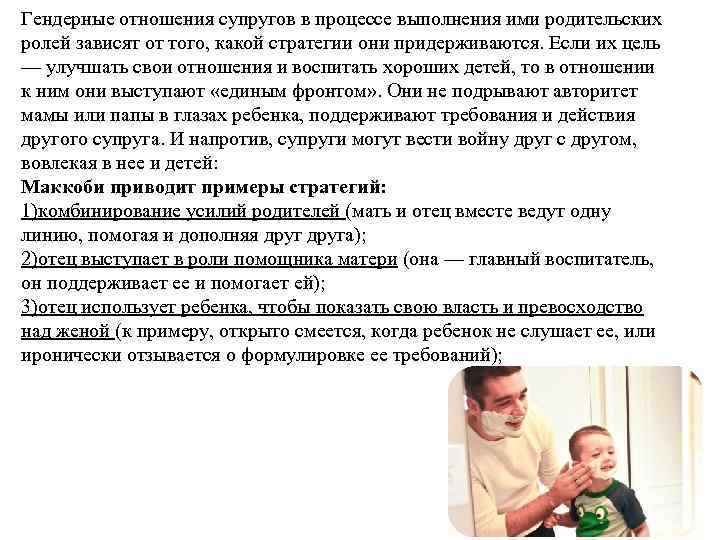 Гендерные отношения супругов в процессе выполнения ими родительских ролей зависят от того, какой стратегии они придерживаются. Если их цель — улучшать свои отношения и воспитать хороших детей, то в отношении к ним они выступают «единым фронтом». Они не подрывают авторитет мамы или папы в глазах ребенка, поддерживают требования и действия другого супруга. И напротив, супруги могут вести войну друг с другом, вовлекая в нее и детей:
Маккоби приводит примеры стратегий:
1)комбинирование усилий родителей (мать и отец вместе ведут одну линию, помогая и дополняя друг друга);
2)отец выступает в роли помощника матери (она — главный воспитатель, он поддерживает ее и помогает ей);
3)отец использует ребенка, чтобы показать свою власть и превосходство над женой (к примеру, открыто смеется, когда ребенок не слушает ее, или иронически отзывается о формулировке ее требований);